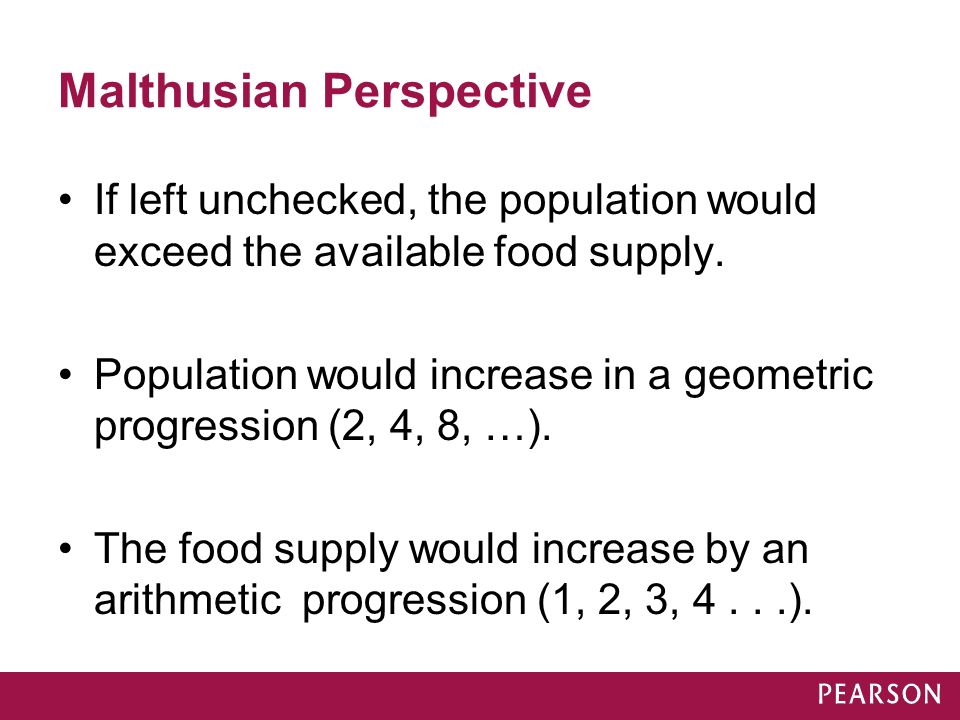 Malthusian Perspective

• If left unchecked, the population would exceed the available food supply.

• Population would increase in a geometric progression (2, 4, 8, …).

• The food supply would increase by an arithmetic progression (1, 2, 3, 4 . . .).

PEARSON